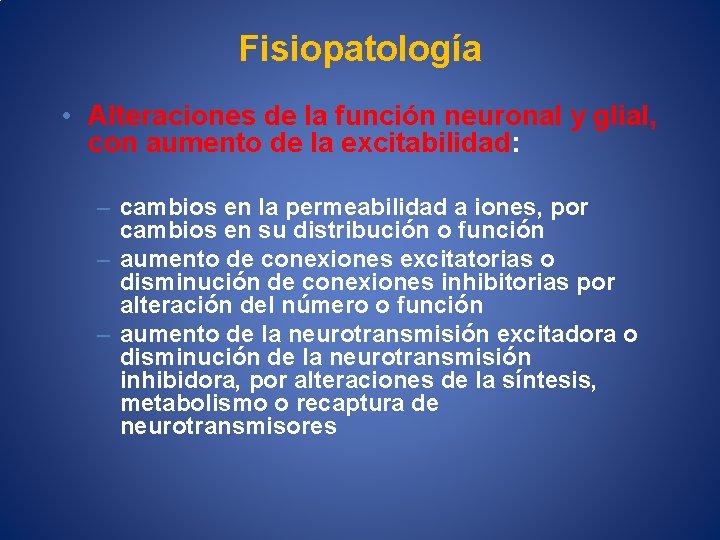 Fisiopatología

• Alteraciones de la función neuronal y glial, con aumento de la excitabilidad:

– cambios en la permeabilidad a iones, por cambios en su distribución o función
– aumento de conexiones excitatorias o disminución de conexiones inhibitorias por alteración del número o función
– aumento de la neurotransmisión excitadora o disminución de la neurotransmisión inhibidora, por alteraciones de la síntesis, metabolismo o recaptura de neurotransmisores